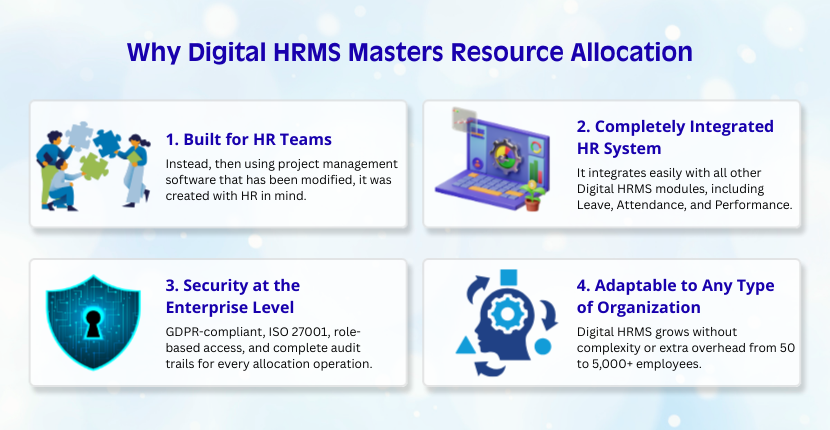 Why Digital HRMS Masters Resource Allocation

1. Built for HR Teams

Instead, then using project management software that has been modified, it was created with HR in mind.

2. Completely Integrated HR System

It integrates easily with all other Digital HRMS modules, including Leave, Attendance, and Performance.

3. Security at the Enterprise Level

GDPR-compliant, ISO 27001, role-based access, and complete audit trails for every allocation operation.

4. Adaptable to Any Type of Organization

Digital HRMS grows without complexity or extra overhead from 50 to 5,000+ employees.